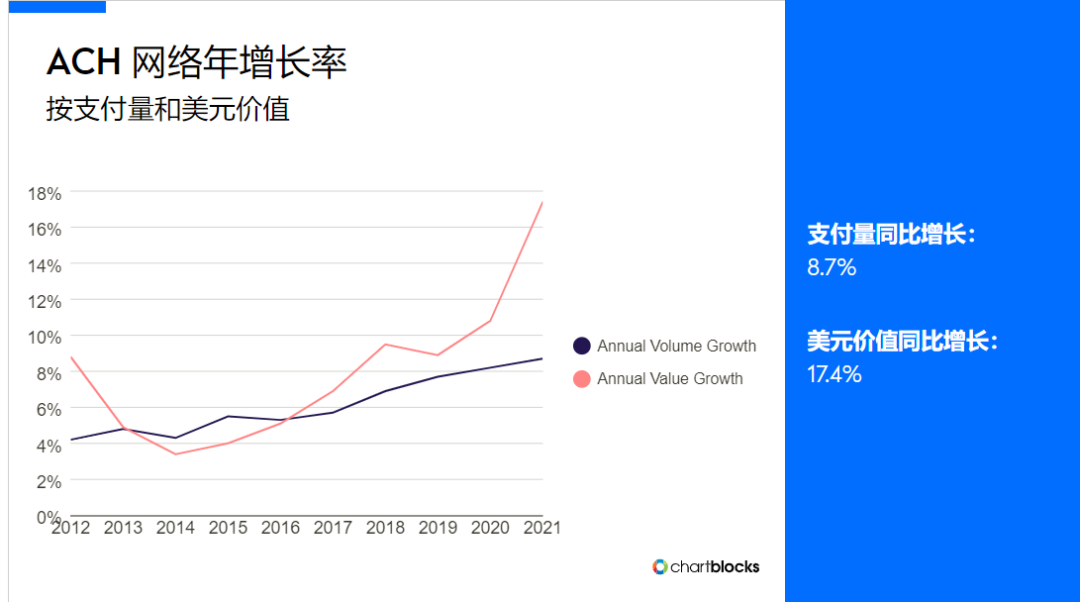 ACH 网络年增长率
按支付量和美元价值

18%
16%
14%
12%
10%
8%
6%
4%
2%
0%
2012 2013 2014 2015 2016 2017 2018 2019 2020 2021

Annual Volume Growth
Annual Value Growth

chartblocks

支付量同比增长：
8.7%

美元价值同比增长：
17.4%